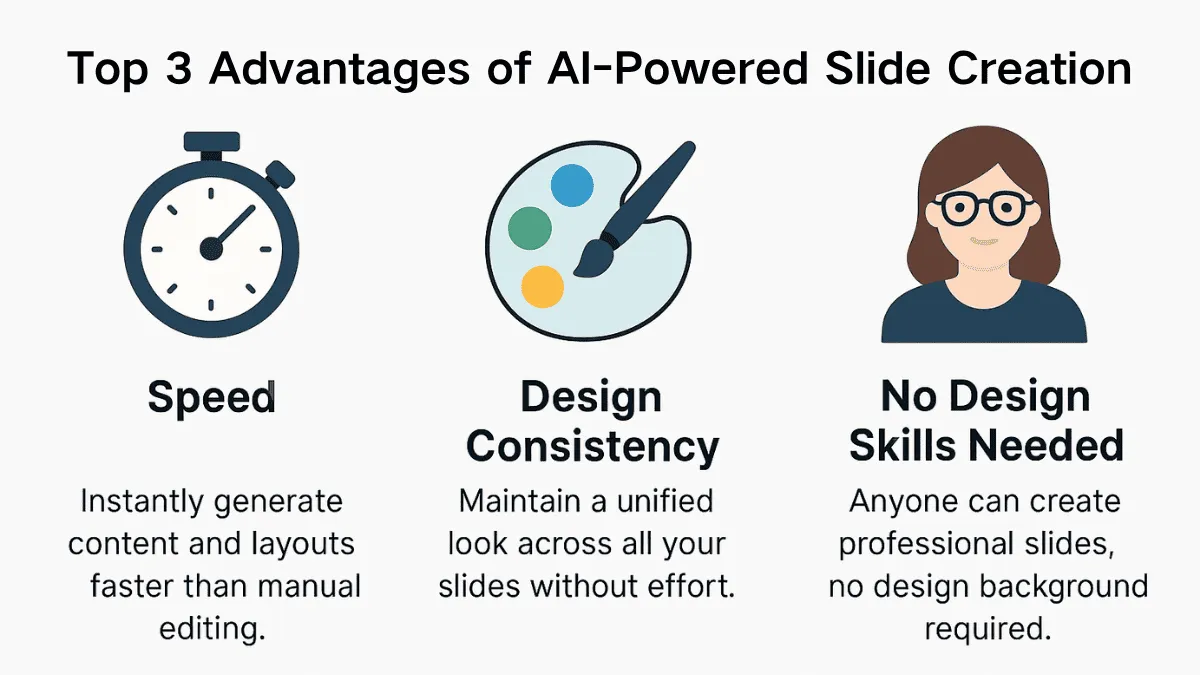 Top 3 Advantages of AI-Powered Slide Creation

Speed

Instantly generate content and layouts faster than manual editing.

Design Consistency

Maintain a unified look across all your slides without effort.

No Design Skills Needed

Anyone can create professional slides, no design background required.